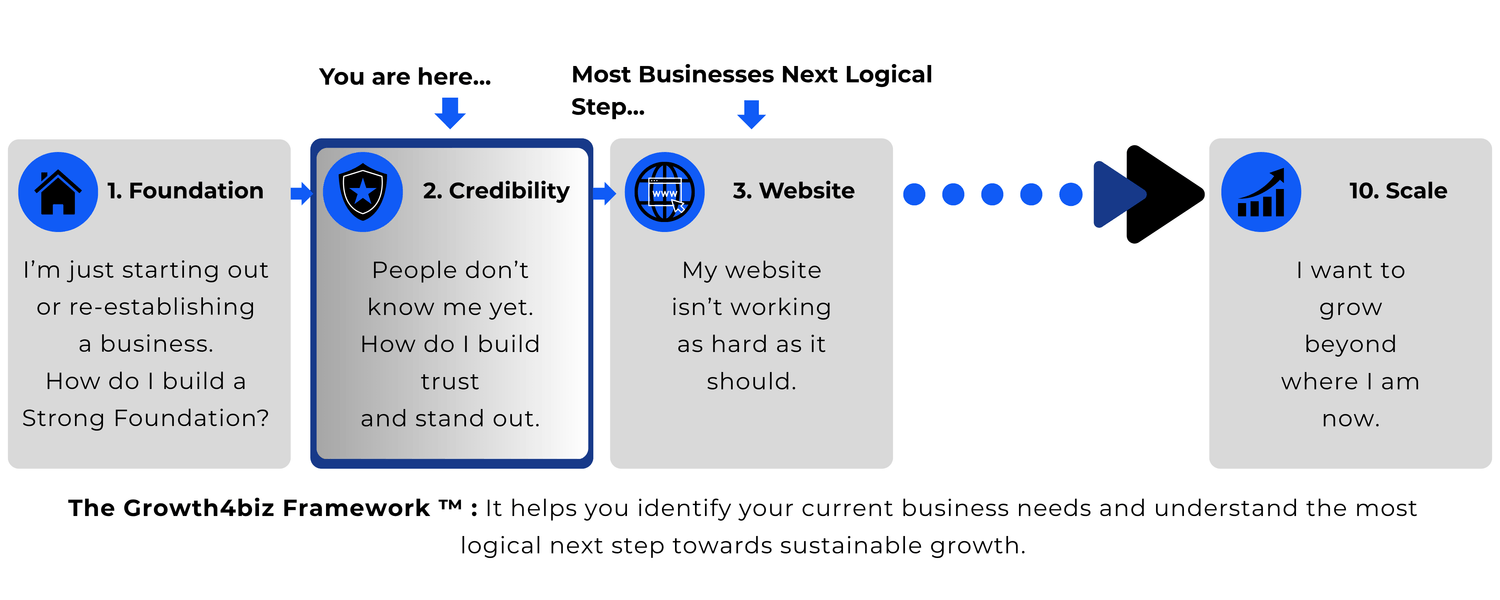 You are here...

Most Businesses Next Logical Step...

1. Foundation

I'm just starting out or re-establishing a business. How do I build a Strong Foundation?

2. Credibility

People don't know me yet. How do I build trust and stand out.

3. Website

www

My website isn't working as hard as it should.

10. Scale

I want to grow beyond where I am now.

**The Growth4biz Framework ™ :** It helps you identify your current business needs and understand the most logical next step towards sustainable growth.